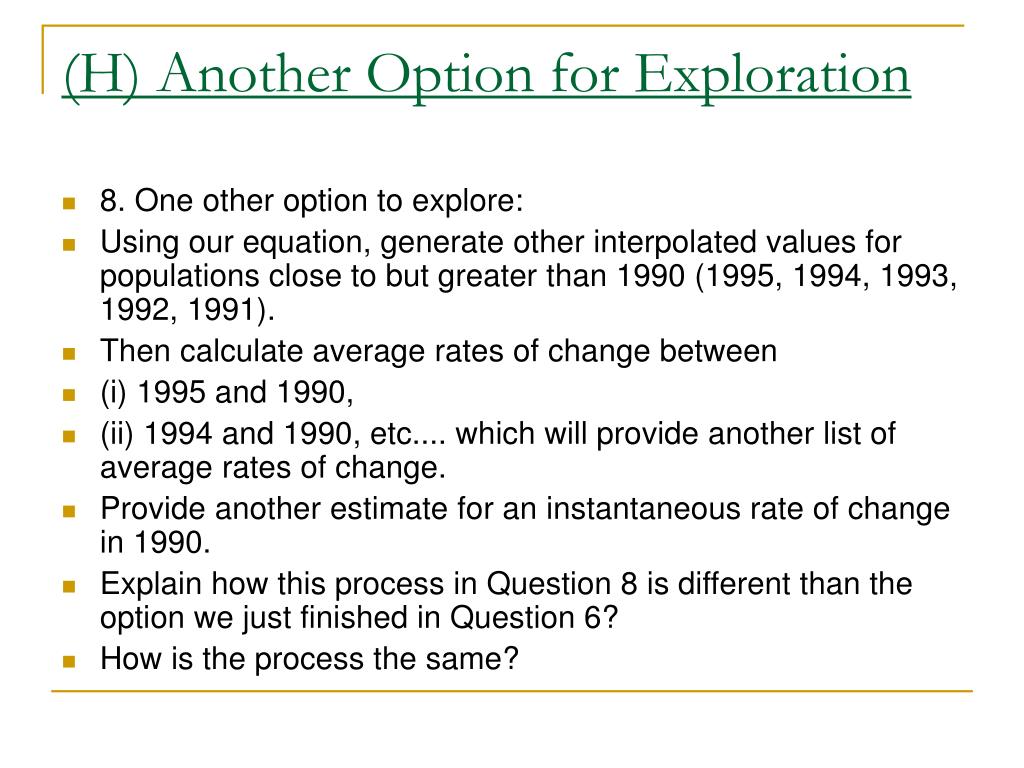 (H) Another Option for Exploration

8. One other option to explore:

Using our equation, generate other interpolated values for populations close to but greater than 1990 (1995, 1994, 1993, 1992, 1991).

Then calculate average rates of change between

(i) 1995 and 1990,

(ii) 1994 and 1990, etc.... which will provide another list of average rates of change.

Provide another estimate for an instantaneous rate of change in 1990.

Explain how this process in Question 8 is different than the option we just finished in Question 6?

How is the process the same?